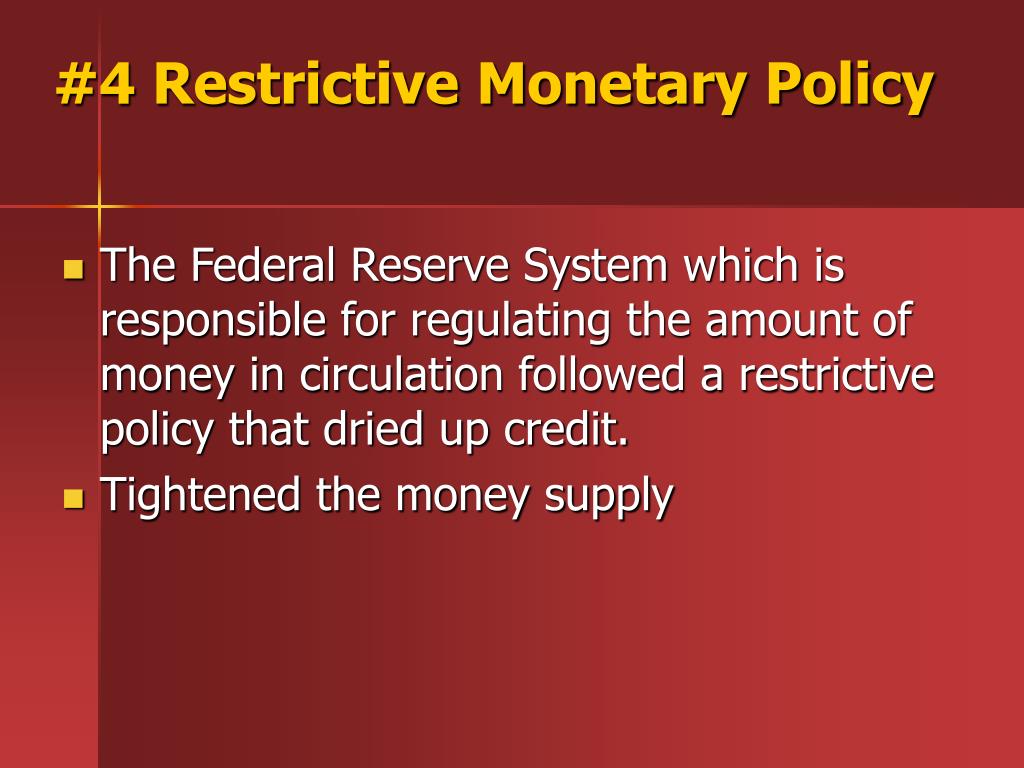 #4 Restrictive Monetary Policy

- The Federal Reserve System which is responsible for regulating the amount of money in circulation followed a restrictive policy that dried up credit.
- Tightened the money supply